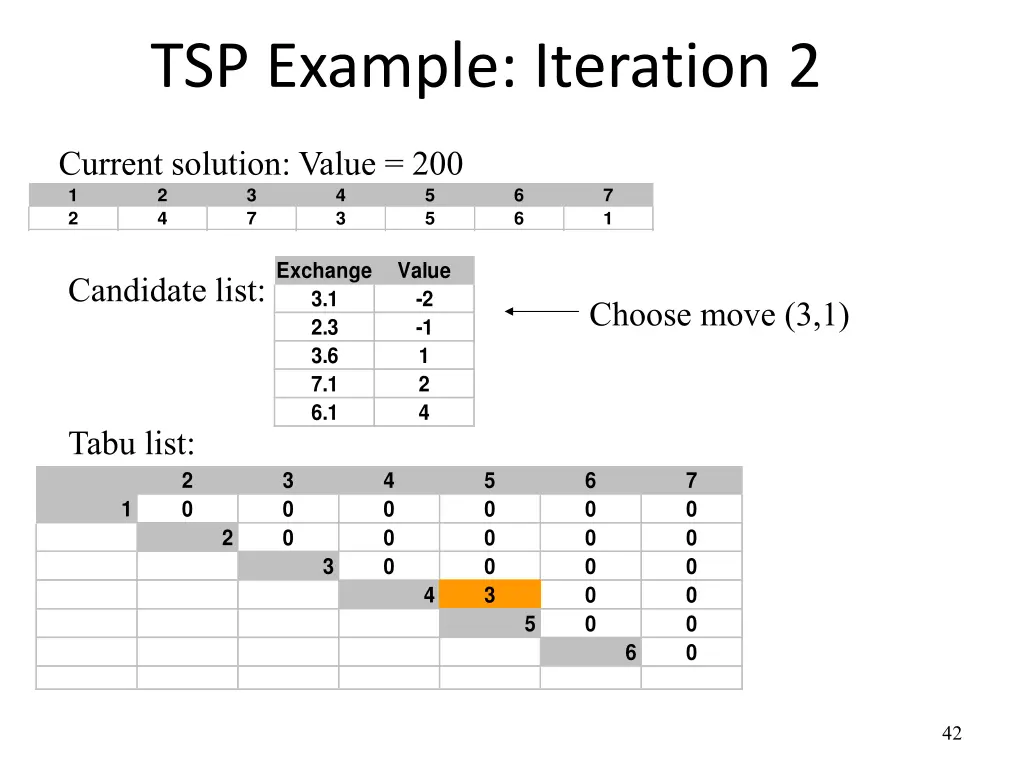 TSP Example: Iteration 2

Current solution: Value = 200

| 1 | 2 | 3 | 4 | 5 | 6 | 7 |
|---|---|---|---|---|---|---|
| 2 | 4 | 7 | 3 | 5 | 6 | 1 |

Candidate list:

| Exchange | Value |
|---|---|
| 3.1 | -2 |
| 2.3 | -1 |
| 3.6 | 1 |
| 7.1 | 2 |
| 6.1 | 4 |

Choose move (3,1)

Tabu list:

| | 2 | 3 | 4 | 5 | 6 | 7 |
|---|---|---|---|---|---|---|
| 1 | 0 | 0 | 0 | 0 | 0 | 0 |
| | 2 | 0 | 0 | 0 | 0 | 0 |
| | | 3 | 0 | 0 | 0 | 0 |
| | | | 4 | 3 | 0 | 0 |
| | | | | 5 | 0 | 0 |
| | | | | | 6 | 0 |
| | | | | | | |

42